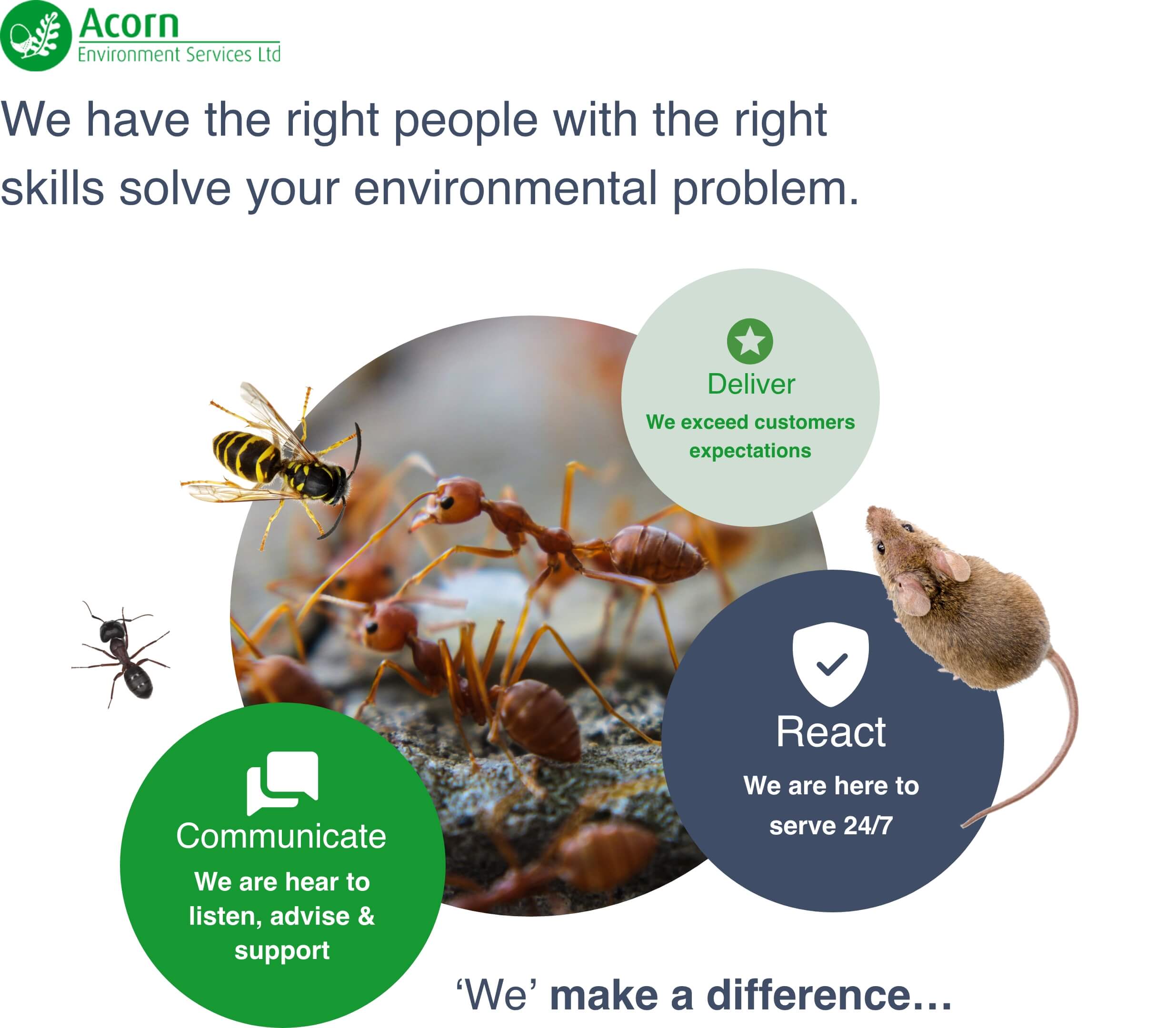 Acorn
Environment Services Ltd

We have the right people with the right skills solve your environmental problem.

Deliver
We exceed customers expectations

React
We are here to serve 24/7

Communicate
We are hear to listen, advise & support

‘We’ make a difference…